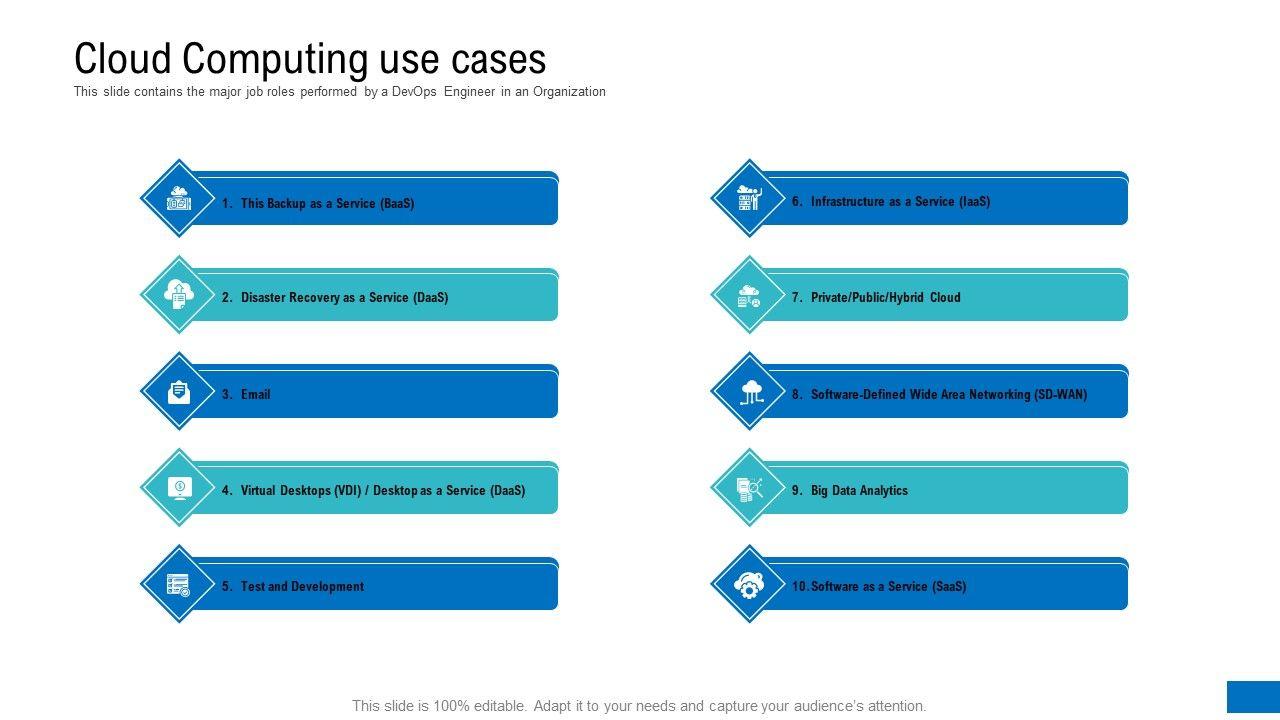 Cloud Computing use cases
This slide contains the major job roles performed by a DevOps Engineer in an Organization

1. This Backup as a Service (BaaS)

2. Disaster Recovery as a Service (DaaS)

3. Email

4. Virtual Desktops (VDI) / Desktop as a Service (DaaS)

5. Test and Development

6. Infrastructure as a Service (IaaS)

7. Private/Public/Hybrid Cloud

8. Software-Defined Wide Area Networking (SD-WAN)

9. Big Data Analytics

10. Software as a Service (SaaS)

This slide is 100% editable. Adapt it to your needs and capture your audience's attention.